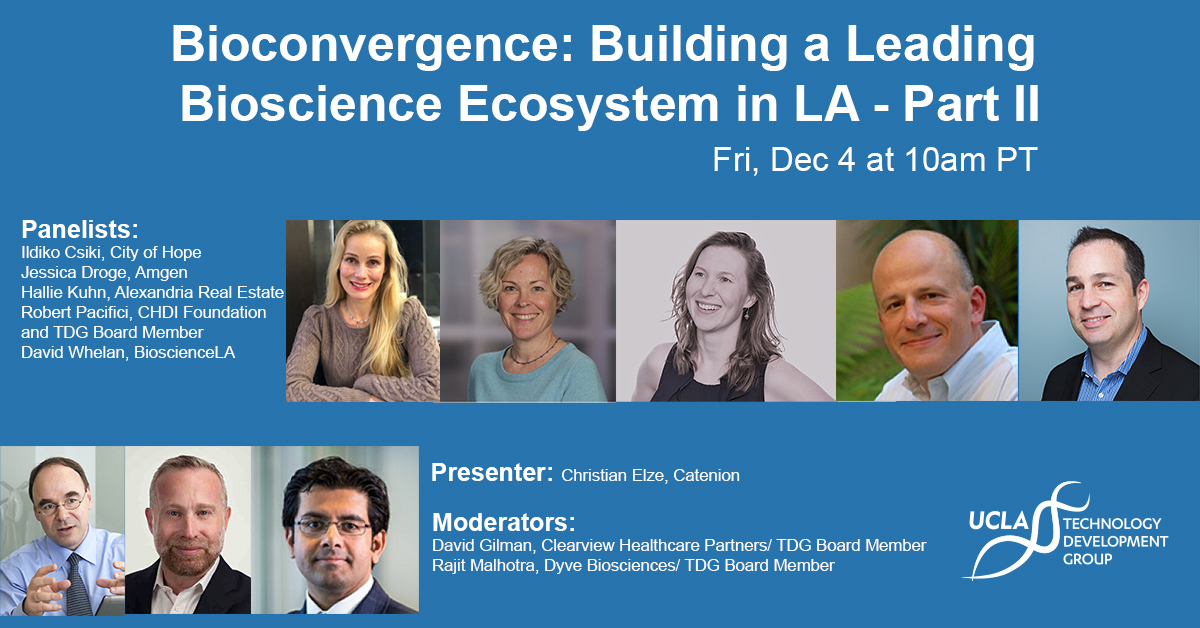 Bioconvergence: Building a Leading Bioscience Ecosystem in LA - Part II

Fri, Dec 4 at 10am PT

Panelists:
Ildiko Csiki, City of Hope
Jessica Droge, Amgen
Hallie Kuhn, Alexandria Real Estate
Robert Pacifici, CHDI Foundation and TDG Board Member
David Whelan, BioscienceLA

Presenter: Christian Elze, Catenion

Moderators:
David Gilman, Clearview Healthcare Partners/ TDG Board Member
Rajit Malhotra, Dyve Biosciences/ TDG Board Member

UCLA TECHNOLOGY DEVELOPMENT GROUP